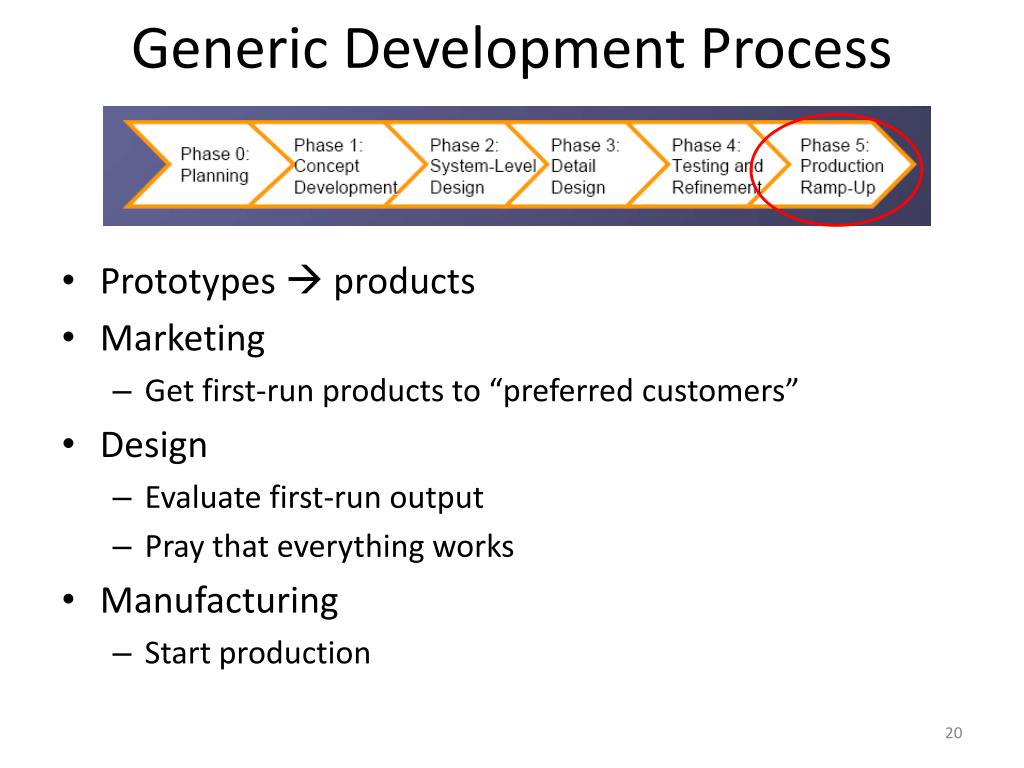 Generic Development Process

Phase 0: Planning

Phase 1: Concept Development

Phase 2: System-Level Design

Phase 3: Detail Design

Phase 4: Testing and Refinement

Phase 5: Production Ramp-Up

• Prototypes → products
• Marketing
– Get first-run products to “preferred customers”
• Design
– Evaluate first-run output
– Pray that everything works
• Manufacturing
– Start production

20